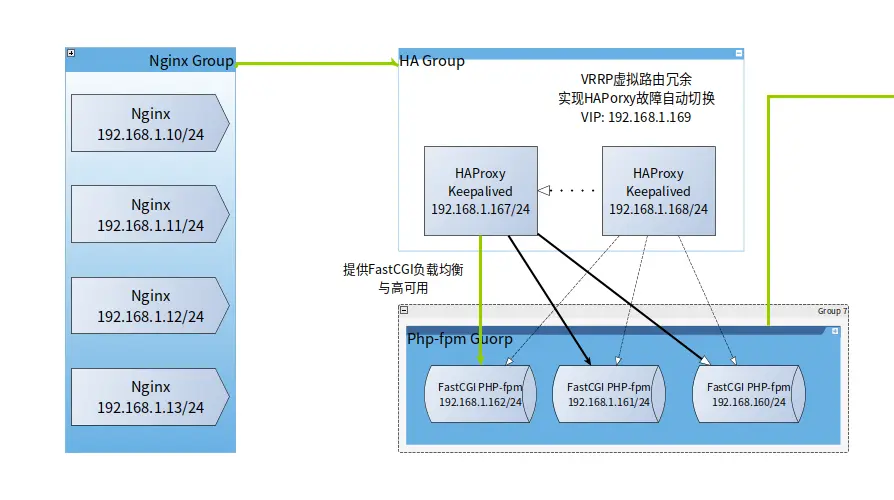 Nginx Group

Nginx
192.168.1.10/24

Nginx
192.168.1.11/24

Nginx
192.168.1.12/24

Nginx
192.168.1.13/24

HA Group

VRRP虚拟路由冗余
实现HAPorxy故障自动切换
VIP: 192.168.1.169

HAProxy
Keepalived
192.168.1.167/24

HAProxy
Keepalived
192.168.1.168/24

提供FastCGI负载均衡
与高可用

Group 7

Php-fpm Guorp

FastCGI PHP-fpm
192.168.1.162/24

FastCGI PHP-fpm
192.168.1.161/24

FastCGI PHP-fpm
192.168.160/24